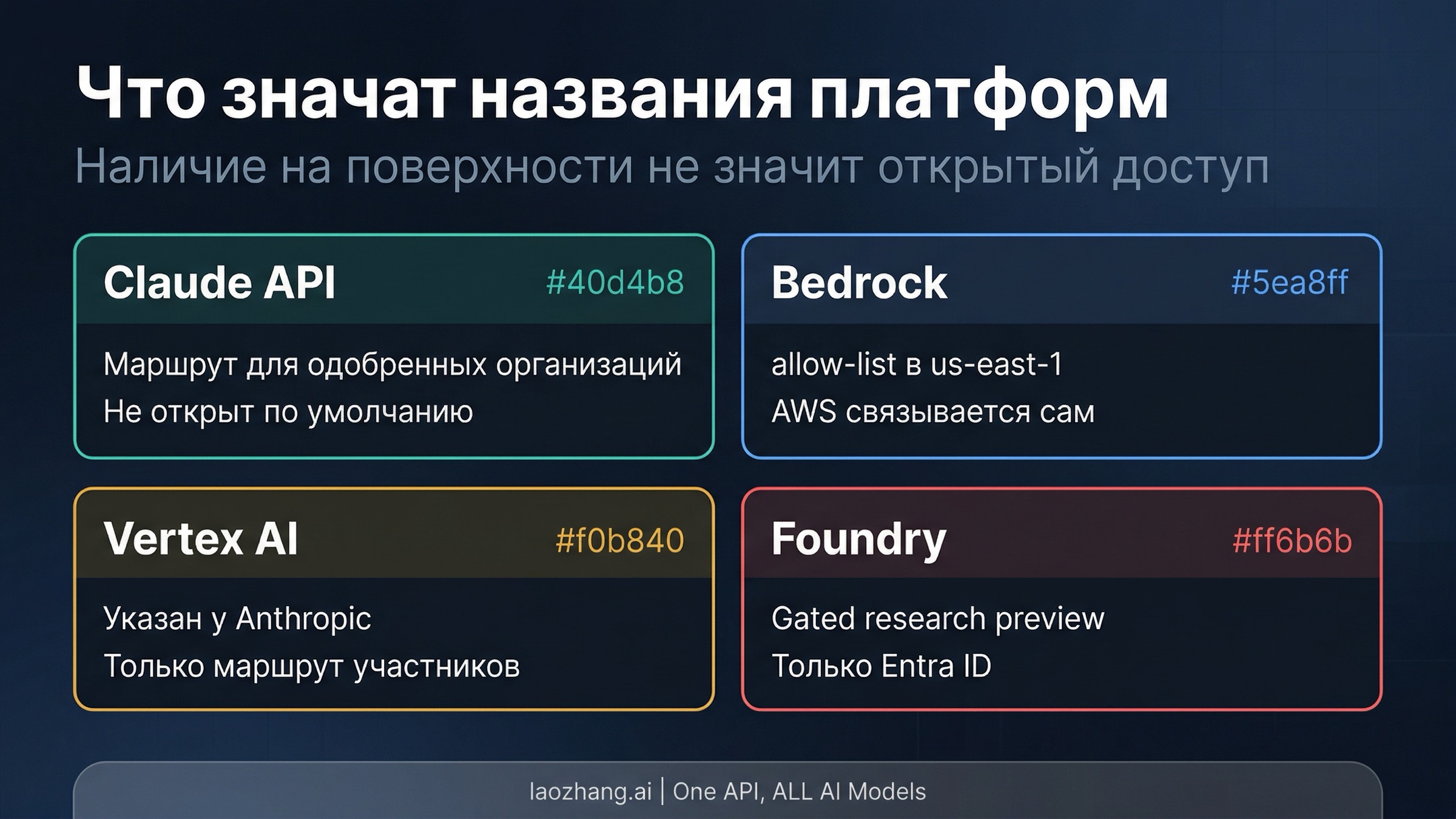 Что значат названия платформ
Наличие на поверхности не значит открытый доступ

Claude API #40d4b8
Маршрут для одобренных организаций
Не открыт по умолчанию

Bedrock #5ea8ff
allow-list в us-east-1
AWS связывается сам

Vertex AI #f0b840
Указан у Anthropic
Только маршрут участников

Foundry #ff6b6b
Gated research preview
Только Entra ID

laozhang.ai | One API, ALL AI Models